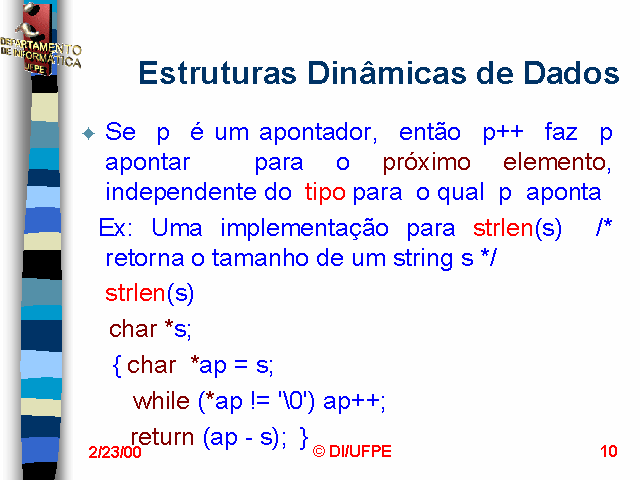 DEPARTAMENTO DE INFORMÁTICA UFPE

Estruturas Dinâmicas de Dados

Se p é um apontador, então p++ faz p apontar para o próximo elemento, independente do tipo para o qual p aponta

Ex: Uma implementação para strlen(s) /* retorna o tamanho de um string s */

strlen(s)

char *s;

{ char *ap = s;

while (*ap != '\0') ap++;

return (ap - s); }

2/23/00

© DI/UFPE

10